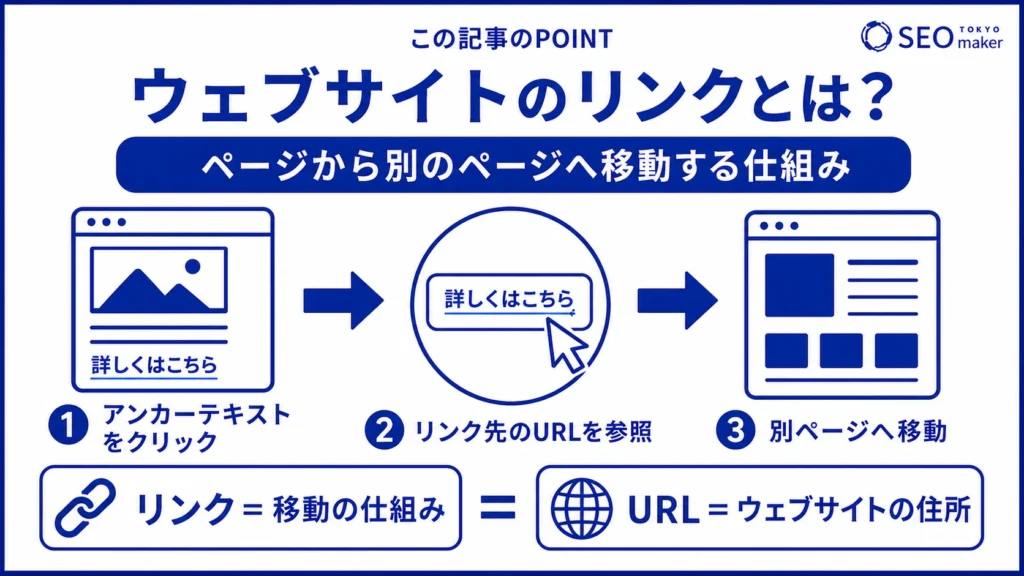 この記事のPOINT

SEO TOKYO maker

ウェブサイトのリンクとは?

ページから別のページへ移動する仕組み

詳しくはこちら

詳しくはこちら

1 アンカーテキストをクリック

2 リンク先のURLを参照

3 別ページへ移動

リンク = 移動の仕組み

=

URL = ウェブサイトの住所